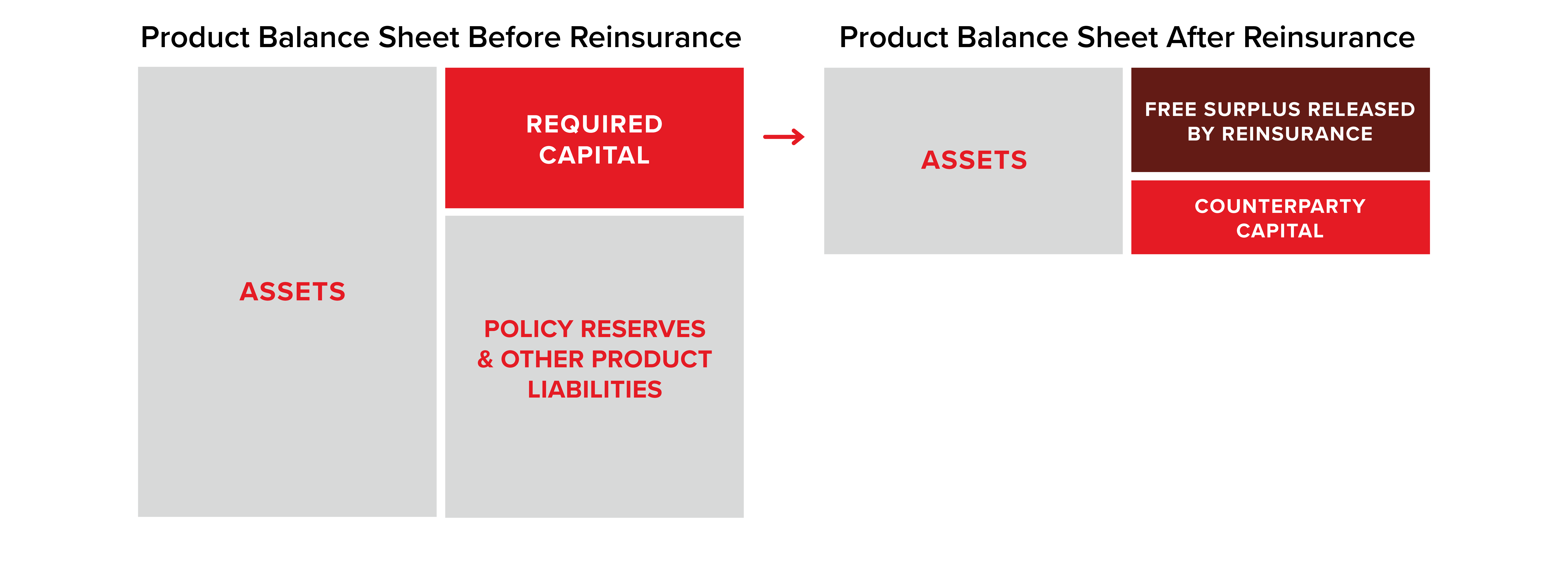 Product Balance Sheet Before Reinsurance

ASSETS

REQUIRED CAPITAL

POLICY RESERVES & OTHER PRODUCT LIABILITIES

Product Balance Sheet After Reinsurance

ASSETS

FREE SURPLUS RELEASED BY REINSURANCE

COUNTERPARTY CAPITAL